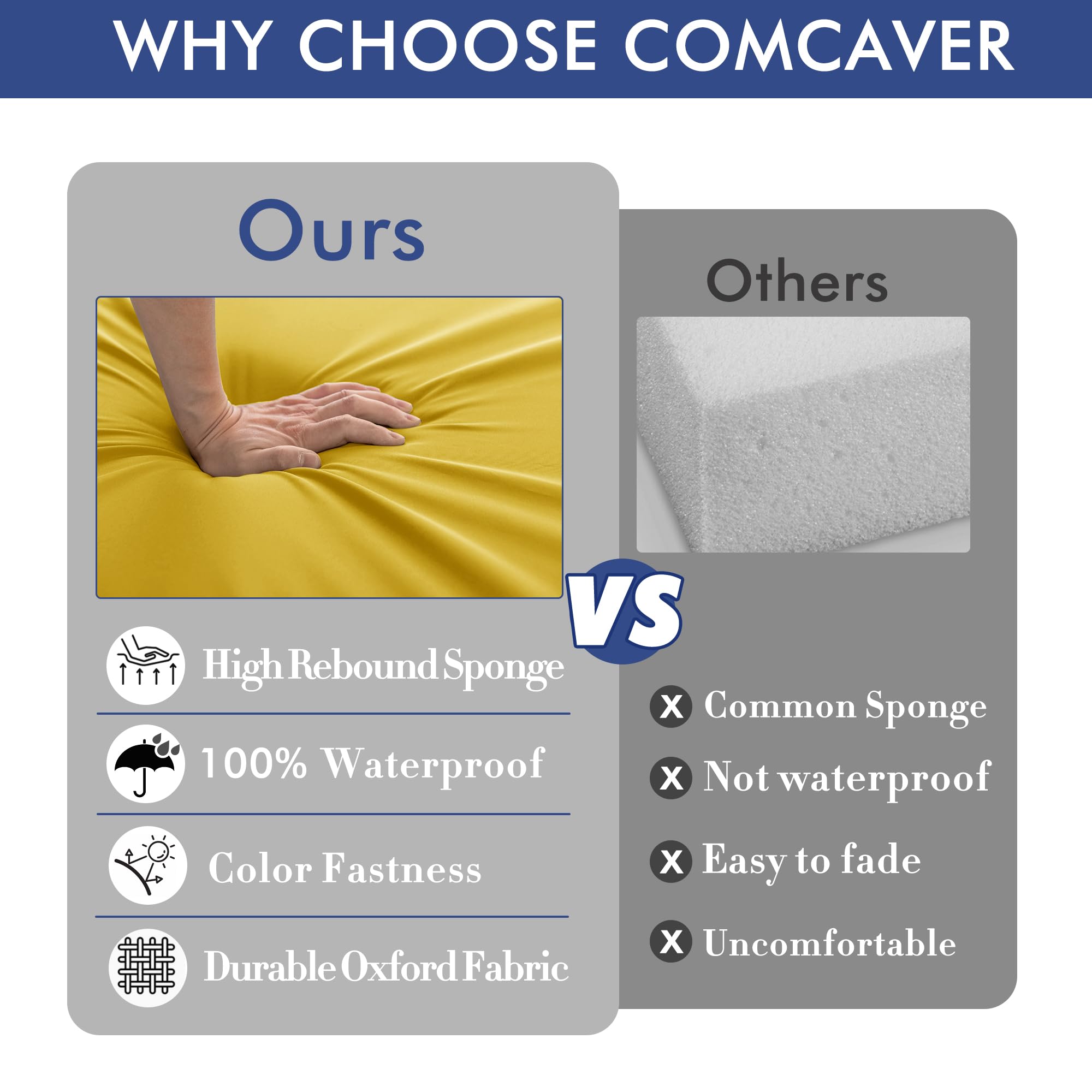 WHY CHOOSE COMCAVER

Ours

High Rebound Sponge

100% Waterproof

Color Fastness

Durable Oxford Fabric

VS

Others

X Common Sponge

X Not waterproof

X Easy to fade

X Uncomfortable